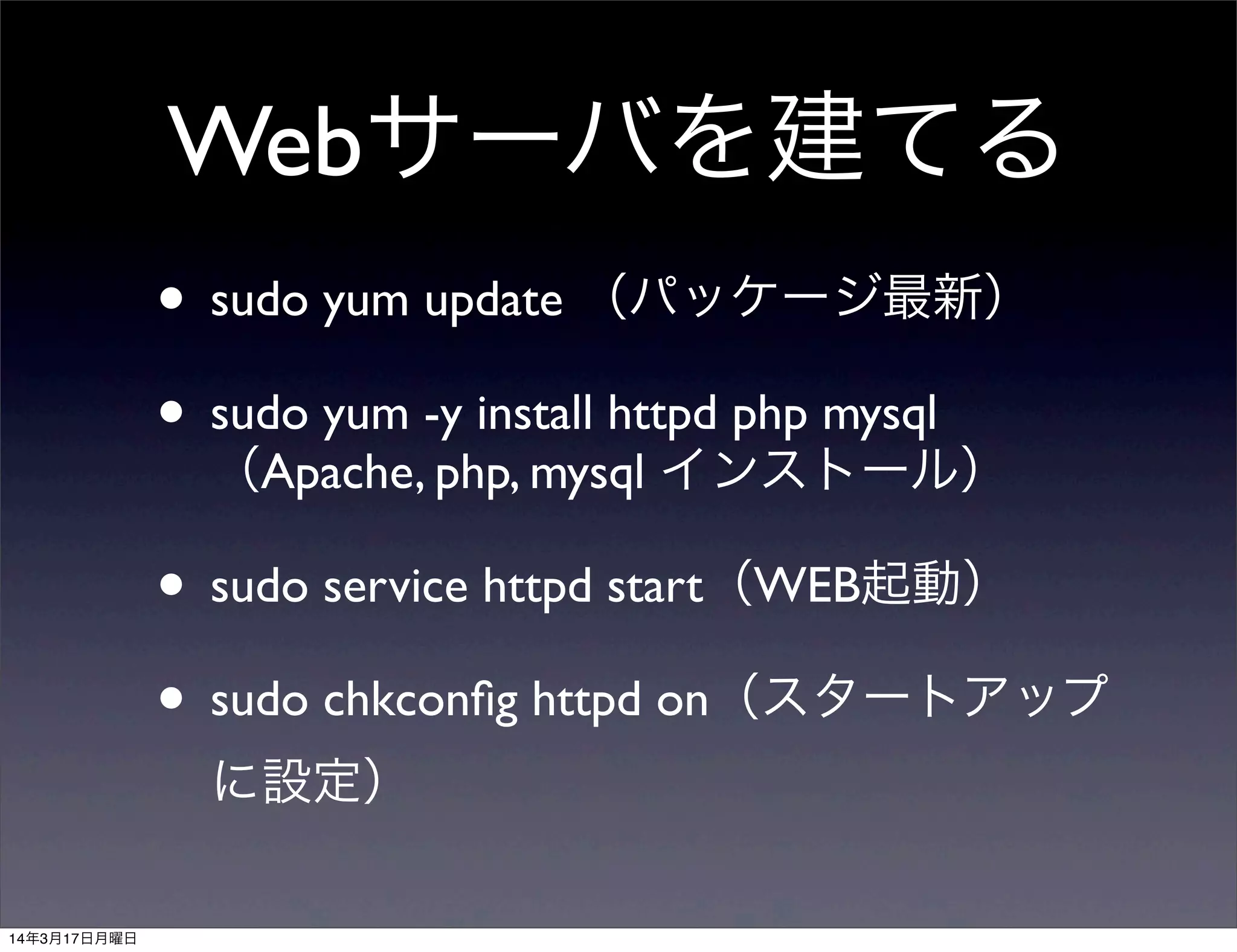 Webサーバを建てる

• sudo yum update （パッケージ最新）

• sudo yum -y install httpd php mysql （Apache, php, mysql インストール）

• sudo service httpd start（WEB起動）

• sudo chkconfig httpd on（スタートアップに設定）

14年3月17日月曜日